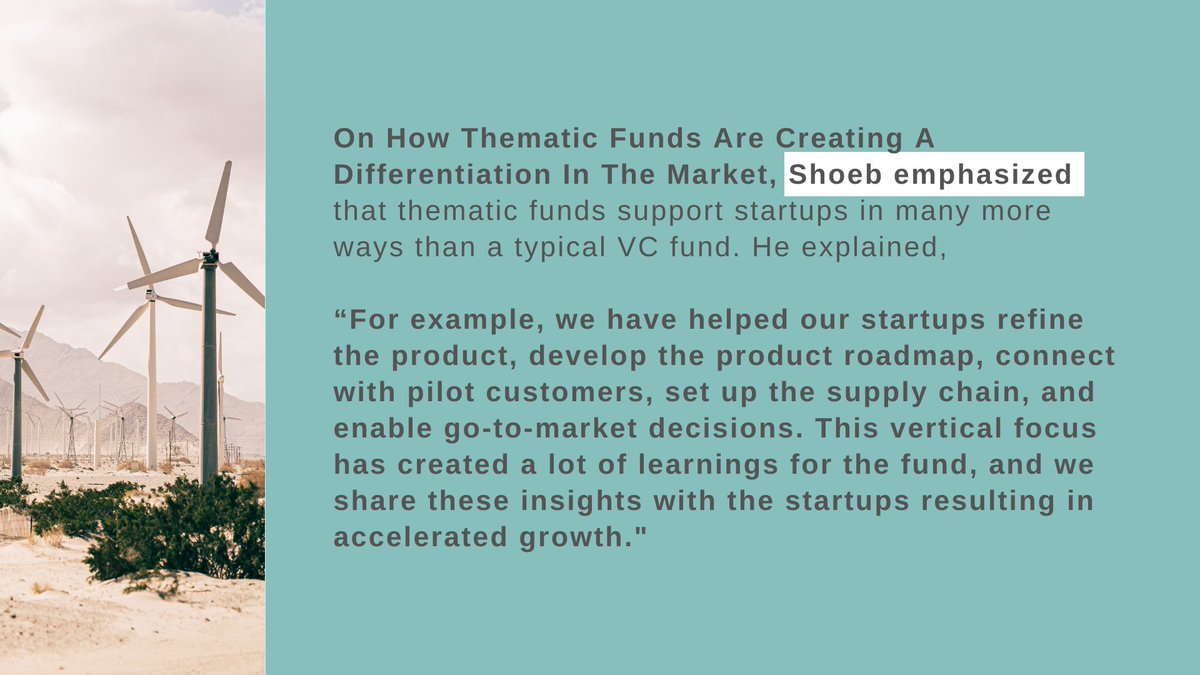 On How Thematic Funds Are Creating A Differentiation In The Market, Shoeb emphasized that thematic funds support startups in many more ways than a typical VC fund. He explained,

“For example, we have helped our startups refine the product, develop the product roadmap, connect with pilot customers, set up the supply chain, and enable go-to-market decisions. This vertical focus has created a lot of learnings for the fund, and we share these insights with the startups resulting in accelerated growth."